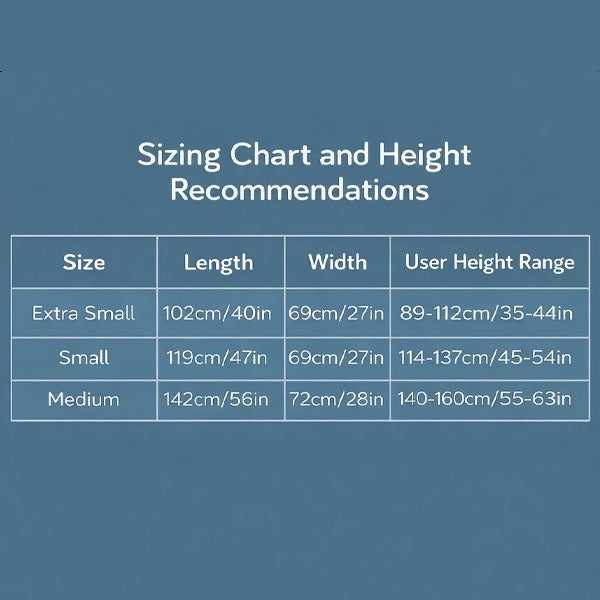 Sizing Chart and Height Recommendations

| Size | Length | Width | User Height Range |
|---|---|---|---|
| Extra Small | 102cm/40in | 69cm/27in | 89-112cm/35-44in |
| Small | 119cm/47in | 69cm/27in | 114-137cm/45-54in |
| Medium | 142cm/56in | 72cm/28in | 140-160cm/55-63in |